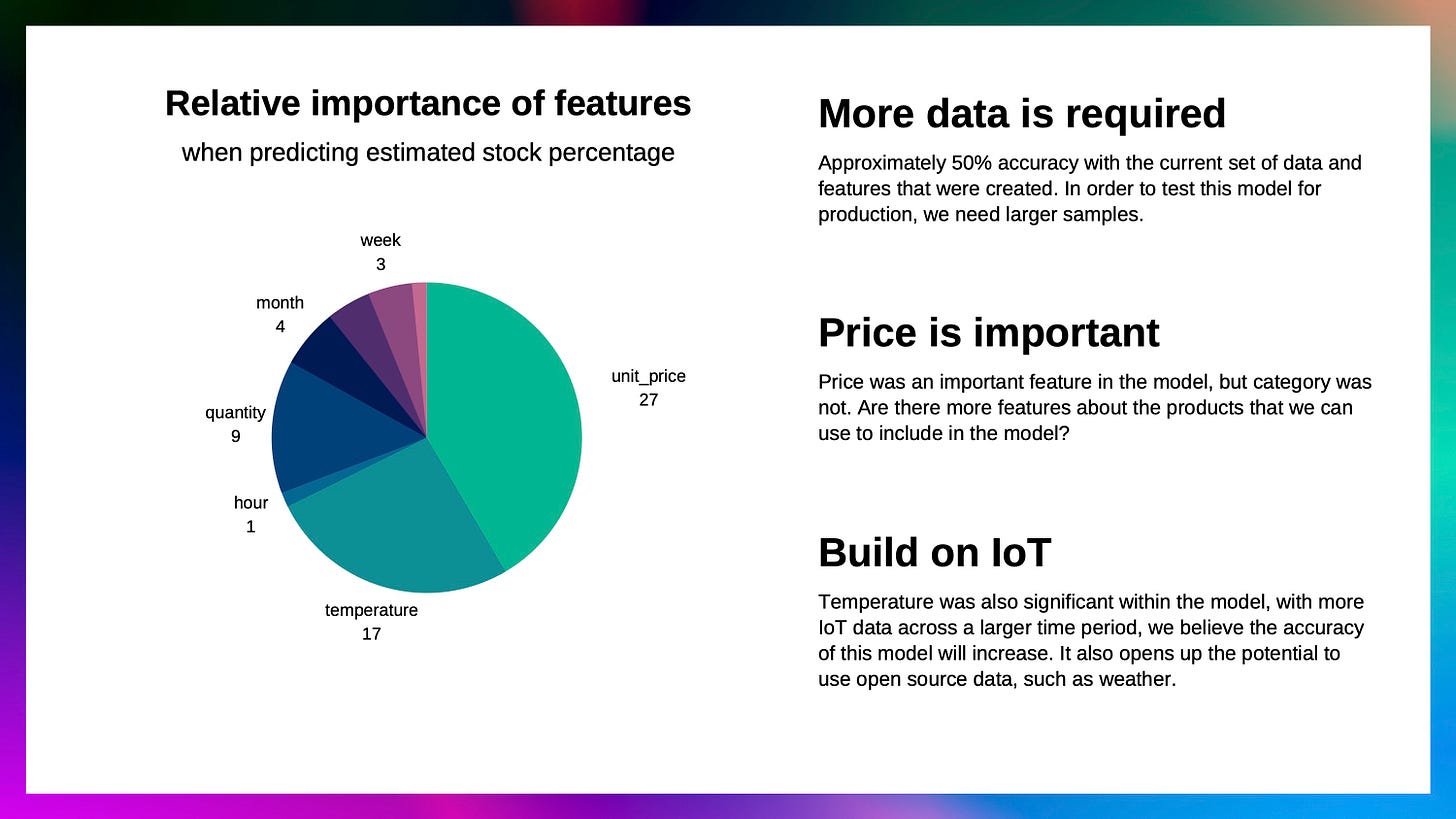 Relative importance of features
when predicting estimated stock percentage

week
3
month
4
quantity
9
hour
1
temperature
17
unit_price
27

More data is required

Approximately 50% accuracy with the current set of data and features that were created. In order to test this model for production, we need larger samples.

Price is important

Price was an important feature in the model, but category was not. Are there more features about the products that we can use to include in the model?

Build on IoT

Temperature was also significant within the model, with more IoT data across a larger time period, we believe the accuracy of this model will increase. It also opens up the potential to use open source data, such as weather.